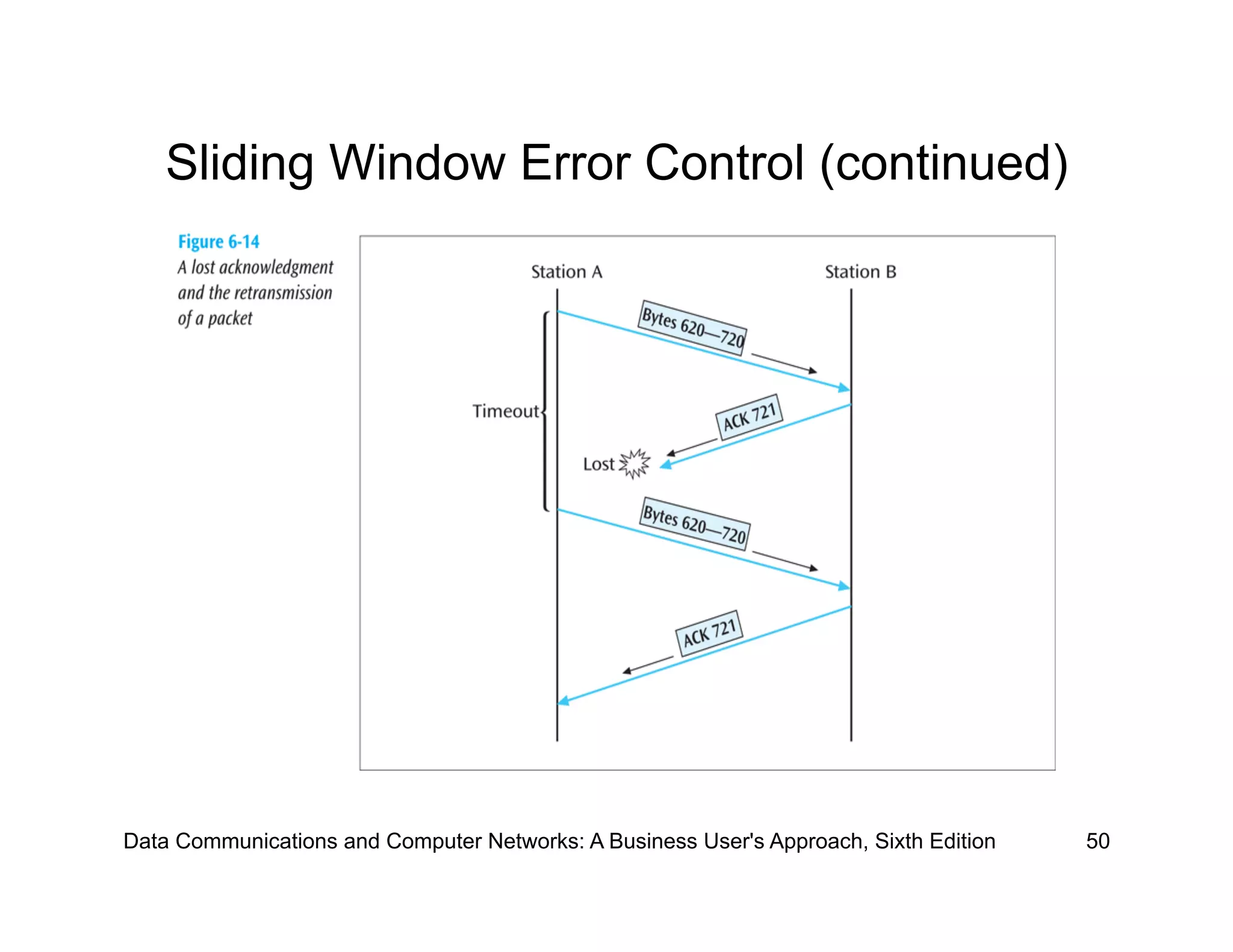 Sliding Window Error Control (continued)

Figure 6-14
A lost acknowledgment and the retransmission of a packet

Station A

Station B

Bytes 620—720

Timeout

ACK 721

Lost

Bytes 620—720

ACK 721

Data Communications and Computer Networks: A Business User's Approach, Sixth Edition

50